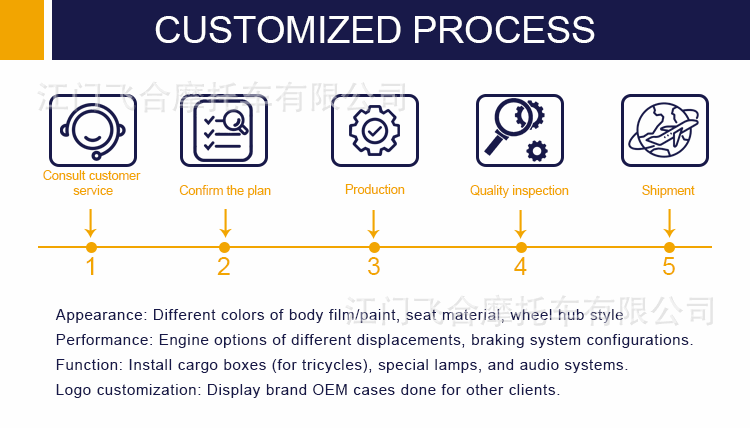 CUSTOMIZED PROCESS

江门飞合摩托车有限公司

Consult customer service

Confirm the plan

Production

Quality inspection

Shipment

1

2

3

4

5

江门飞合摩托车有限公司

Appearance: Different colors of body film/paint, seat material, wheel hub style

Performance: Engine options of different displacements, braking system configurations.

Function: Install cargo boxes (for tricycles), special lamps, and audio systems.

Logo customization: Display brand OEM cases done for other clients.